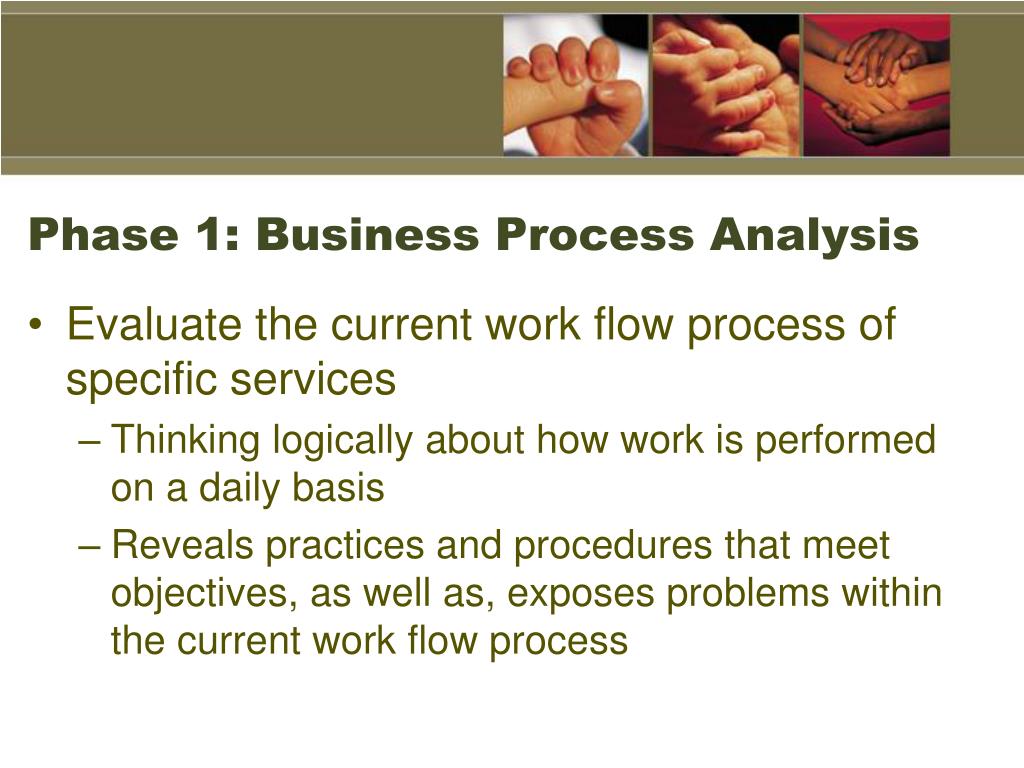 Phase 1: Business Process Analysis

• Evaluate the current work flow process of specific services

– Thinking logically about how work is performed on a daily basis

– Reveals practices and procedures that meet objectives, as well as, exposes problems within the current work flow process